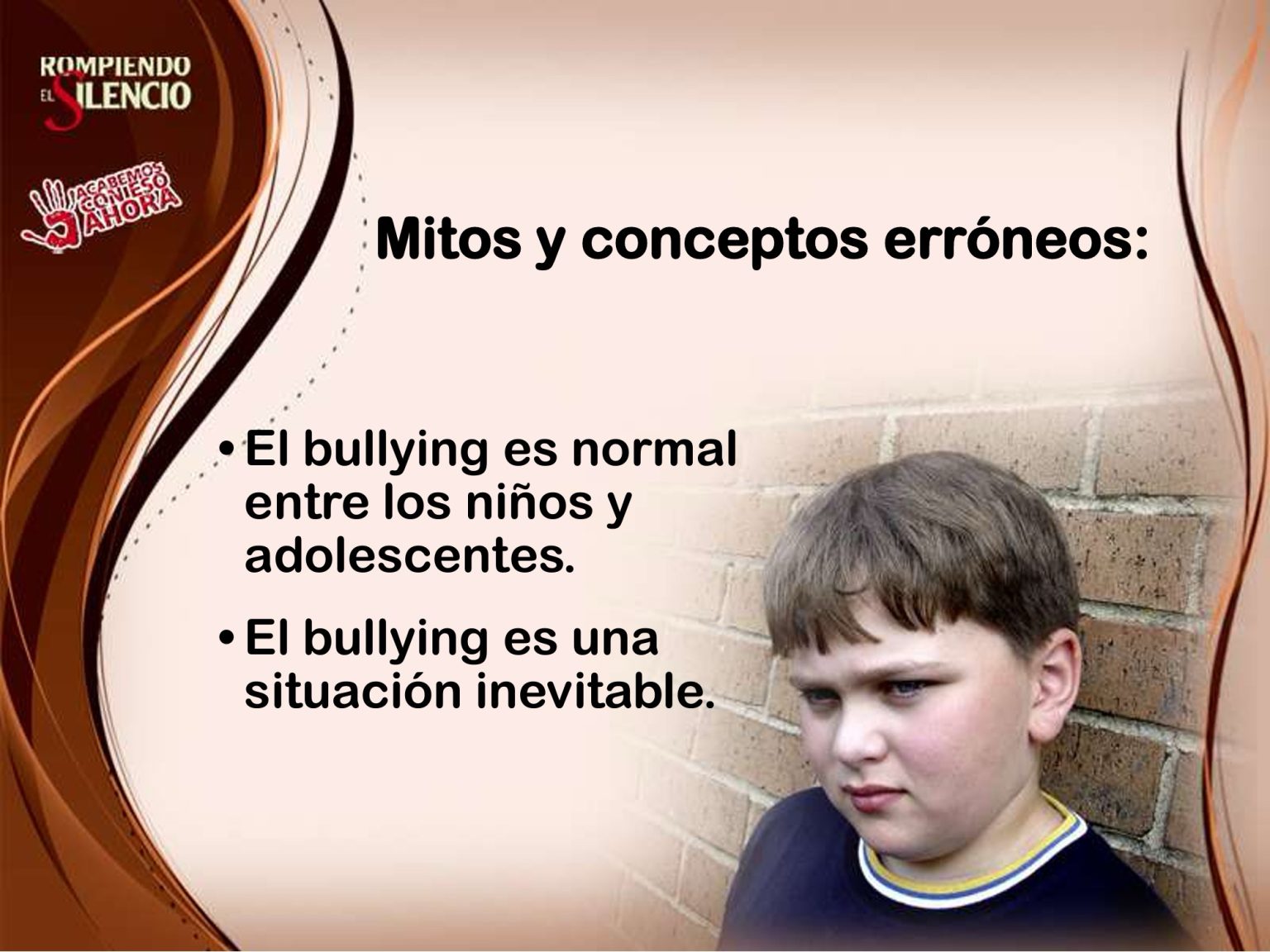 ROMPIENDO EL SILENCIO

¡ACABEMOS CON ESO AHORA

Mitos y conceptos erróneos:

• El bullying es normal entre los niños y adolescentes.

• El bullying es una situación inevitable.